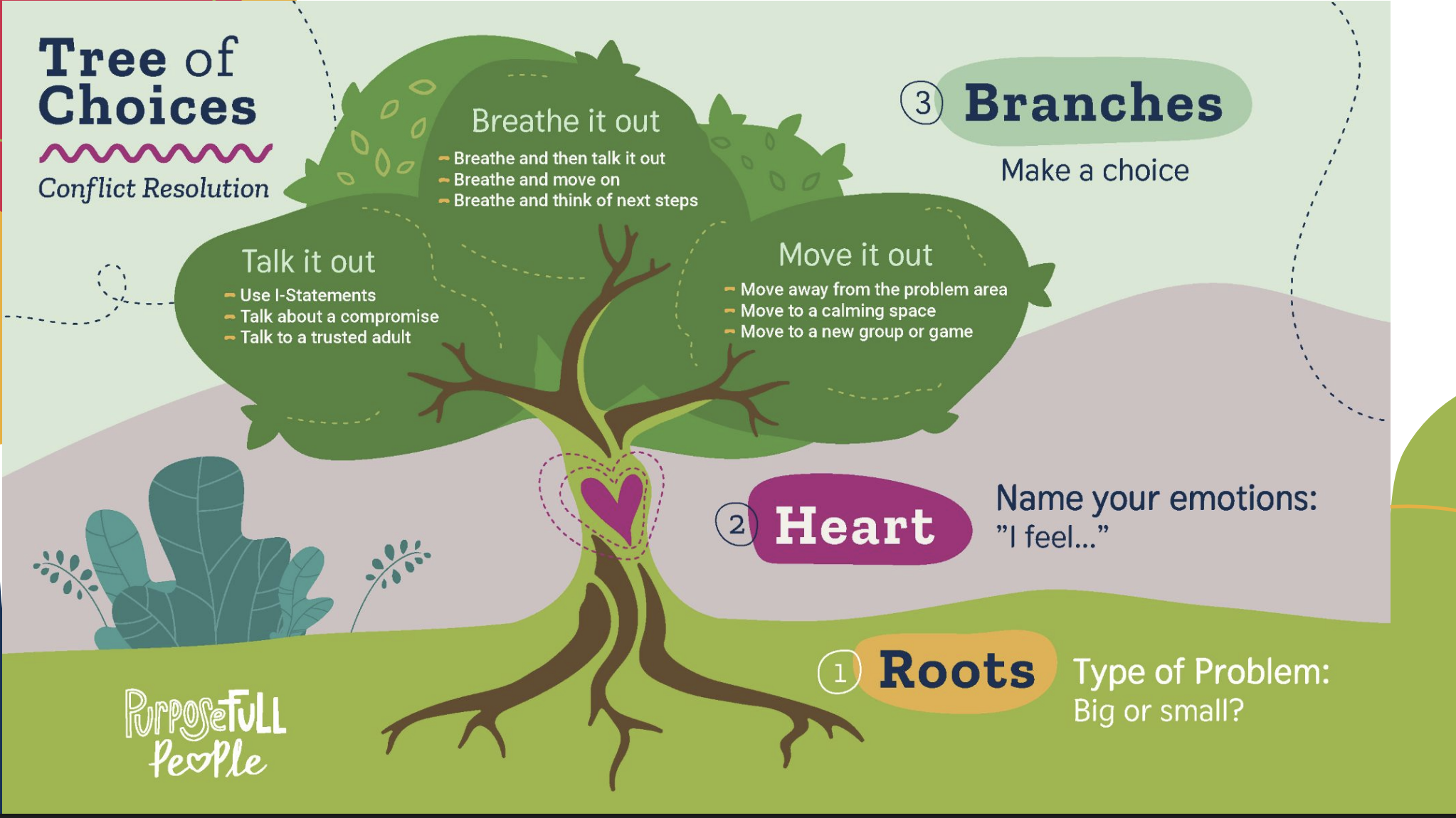 Tree of Choices

Conflict Resolution

Breathe it out
- Breathe and then talk it out
- Breathe and move on
- Breathe and think of next steps

Talk it out
- Use I-Statements
- Talk about a compromise
- Talk to a trusted adult

Move it out
- Move away from the problem area
- Move to a calming space
- Move to a new group or game

③ Branches
Make a choice

② Heart
Name your emotions:
"I feel..."

① Roots
Type of Problem:
Big or small?

PurposeFull People